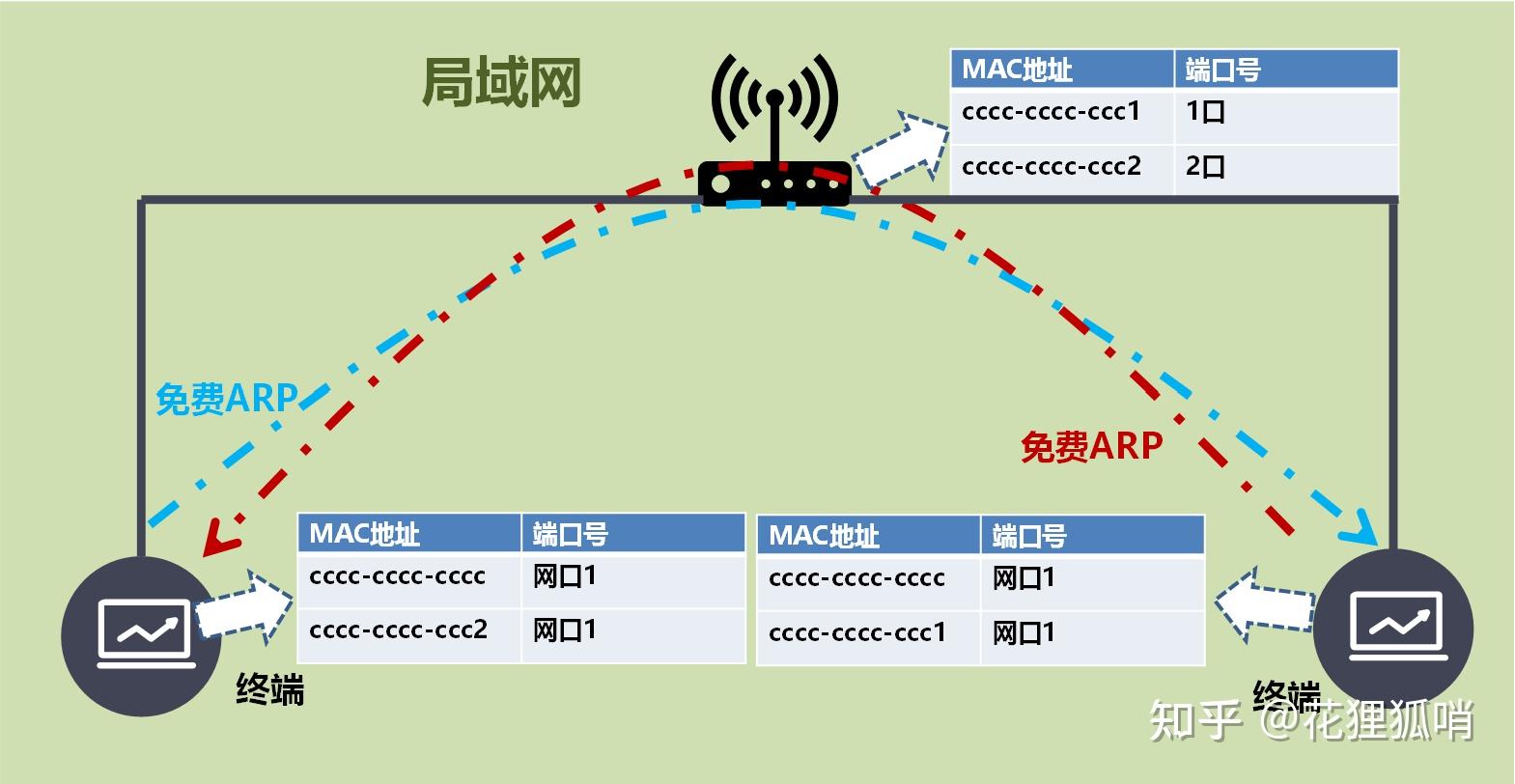 局域网

| MAC地址 | 端口号 |
|---|---|
| cccc-cccc-ccc1 | 1口 |
| cccc-cccc-ccc2 | 2口 |

免费ARP

免费ARP

| MAC地址 | 端口号 |
|---|---|
| cccc-cccc-cccc | 网口1 |
| cccc-cccc-ccc2 | 网口1 |

| MAC地址 | 端口号 |
|---|---|
| cccc-cccc-cccc | 网口1 |
| cccc-cccc-ccc1 | 网口1 |

终端

终端

知乎 @花狸狐哨